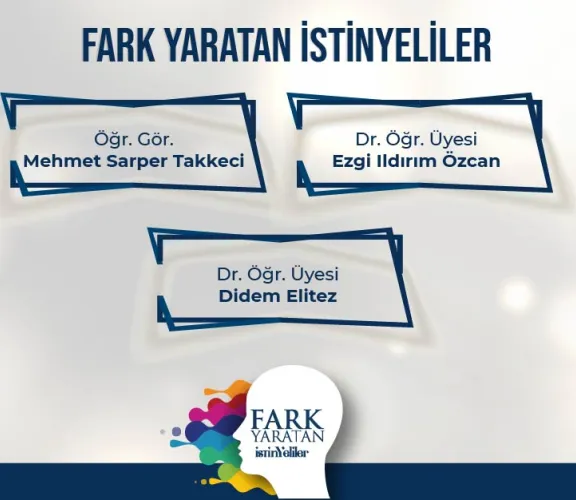 FARK YARATAN İSTİNYELİLER

Öğr. Gör.
Mehmet Sarper Takkeci

Dr. Öğr. Üyesi
Ezgi Ildırım Özcan

Dr. Öğr. Üyesi
Didem Elitez

FARK
YARATAN
istinYeliler